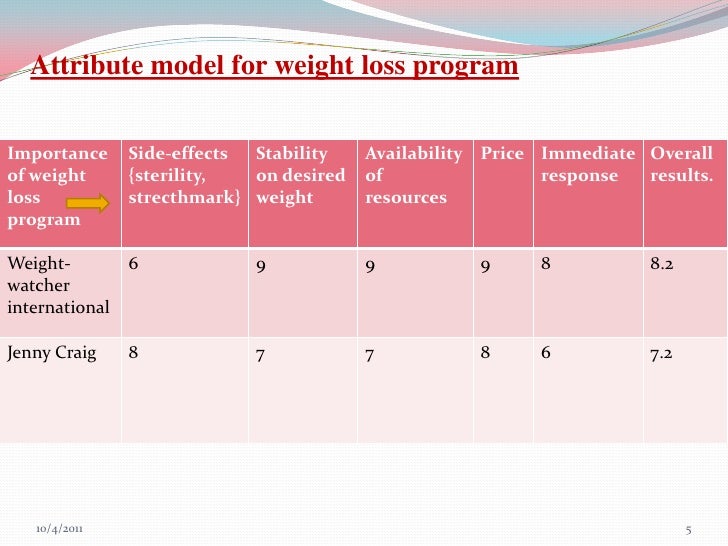 Attribute model for weight loss program

| Importance of weight loss program | Side-effects {sterility, strecthmark} | Stability on desired weight | Availability of resources | Price | Immediate response | Overall results. |
|---|---|---|---|---|---|---|
| Weight-watcher international | 6 | 9 | 9 | 9 | 8 | 8.2 |
| Jenny Craig | 8 | 7 | 7 | 8 | 6 | 7.2 |

10/4/2011

5